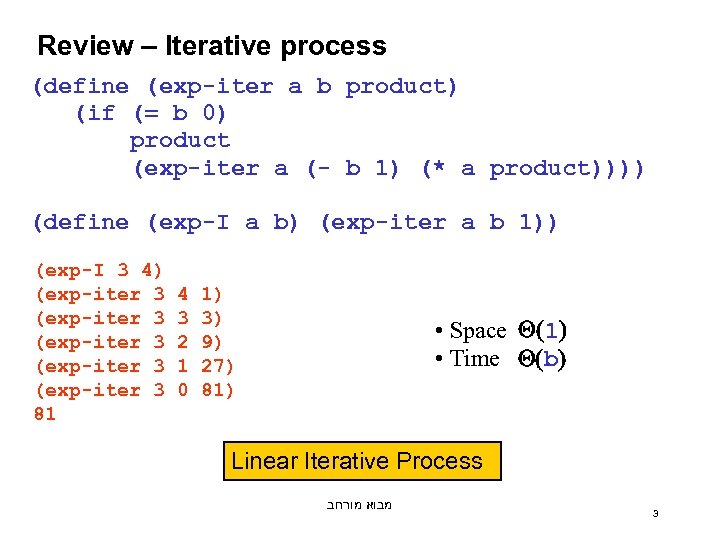 Review – Iterative process

(define (exp-iter a b product)
   (if (= b 0)
       product
       (exp-iter a (- b 1) (* a product))))

(define (exp-I a b) (exp-iter a b 1))

(exp-I 3 4)
(exp-iter 3 4 1)
(exp-iter 3 3 3)
(exp-iter 3 2 9)
(exp-iter 3 1 27)
(exp-iter 3 0 81)
81

• Space $\Theta(1)$
• Time $\Theta(b)$

Linear Iterative Process

מבוא מורחב

3